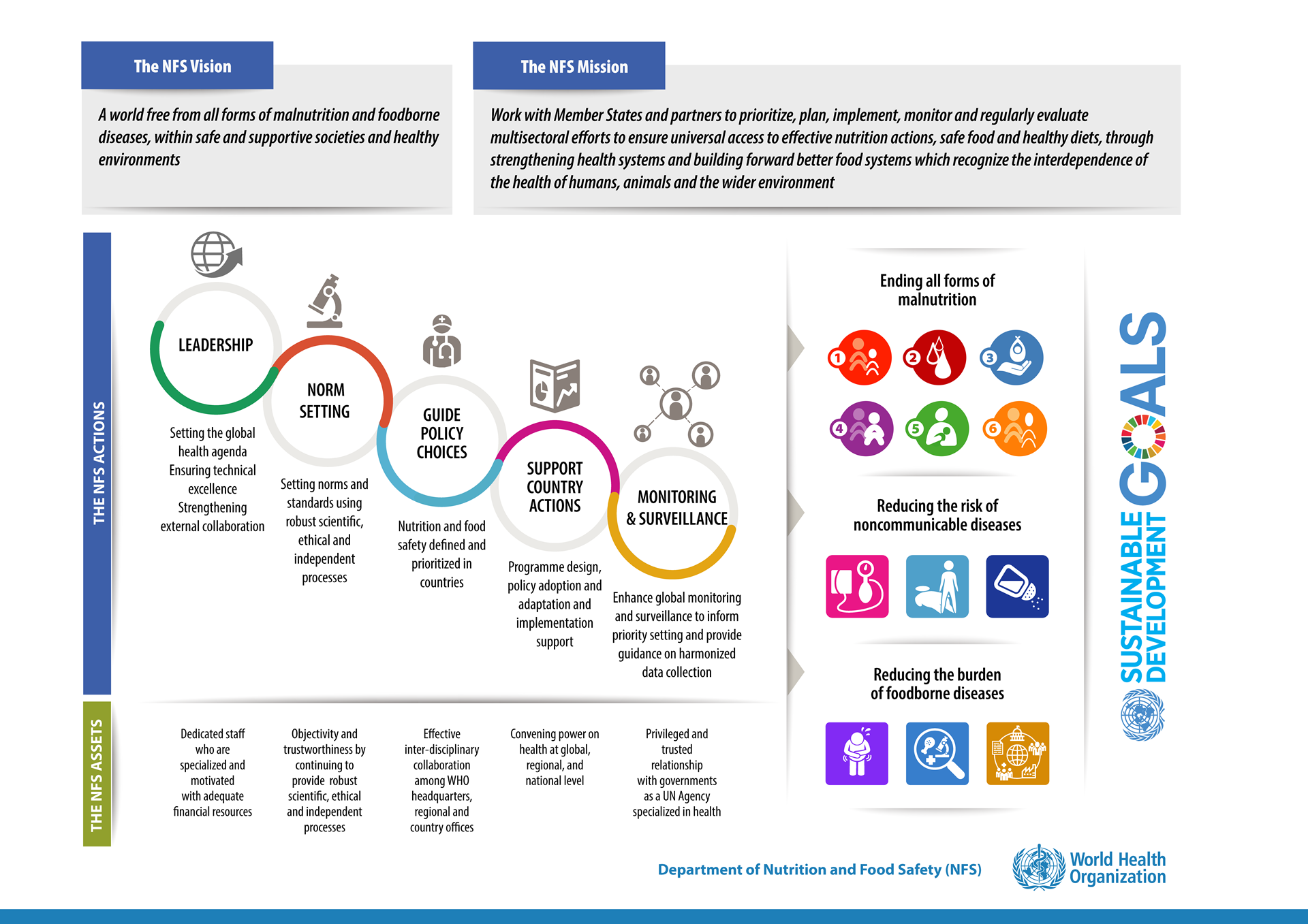 The NFS Vision

A world free from all forms of malnutrition and foodborne diseases, within safe and supportive societies and healthy environments

The NFS Mission

Work with Member States and partners to prioritize, plan, implement, monitor and regularly evaluate multisectoral efforts to ensure universal access to effective nutrition actions, safe food and healthy diets, through strengthening health systems and building forward better food systems which recognize the interdependence of the health of humans, animals and the wider environment

THE NFS ACTIONS

LEADERSHIP

Setting the global health agenda
Ensuring technical excellence
Strengthening external collaboration

NORM SETTING

Setting norms and standards using robust scientific, ethical and independent processes

GUIDE POLICY CHOICES

Nutrition and food safety defined and prioritized in countries

SUPPORT COUNTRY ACTIONS

Programme design, policy adoption and adaptation and implementation support

MONITORING & SURVEILLANCE

Enhance global monitoring and surveillance to inform priority setting and provide guidance on harmonized data collection

THE NFS ASSETS

Dedicated staff who are specialized and motivated with adequate financial resources

Objectivity and trustworthiness by continuing to provide robust scientific, ethical and independent processes

Effective inter-disciplinary collaboration among WHO headquarters, regional and country offices

Convening power on health at global, regional, and national level

Privileged and trusted relationship with governments as a UN Agency specialized in health

Ending all forms of malnutrition

1 2 3 4 5 6

Reducing the risk of noncommunicable diseases

Reducing the burden of foodborne diseases

SUSTAINABLE DEVELOPMENT GOALS

Department of Nutrition and Food Safety (NFS)

World Health Organization